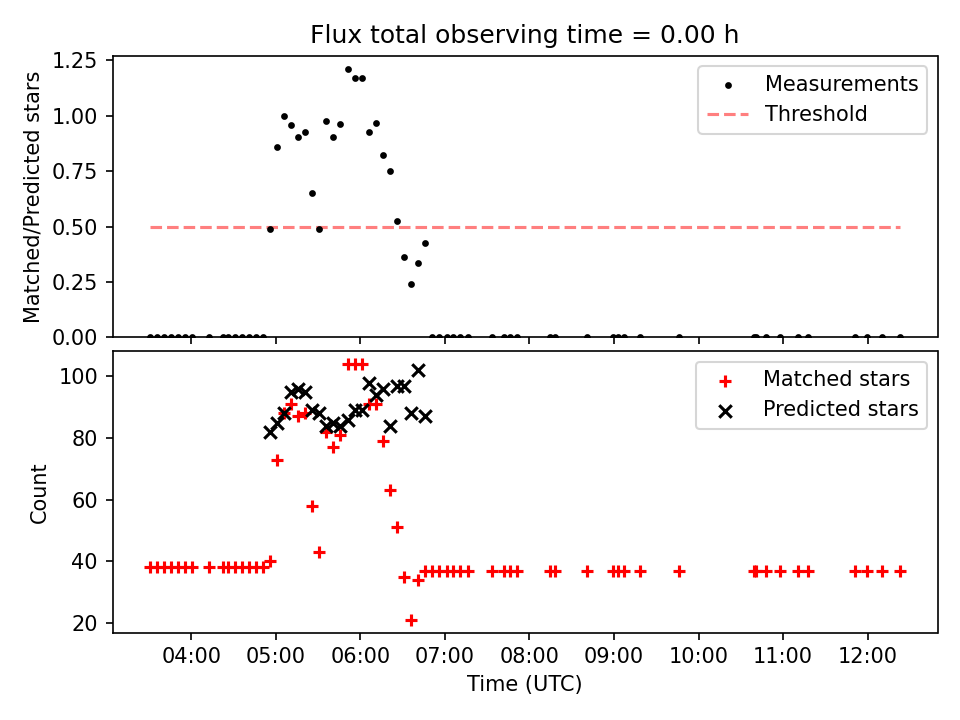 Flux total observing time = 0.00 h

Matched/Predicted stars

1.25
1.00
0.75
0.50
0.25
0.00

Measurements
Threshold

Count

100
80
60
40
20

Matched stars
Predicted stars

04:00 05:00 06:00 07:00 08:00 09:00 10:00 11:00 12:00

Time (UTC)